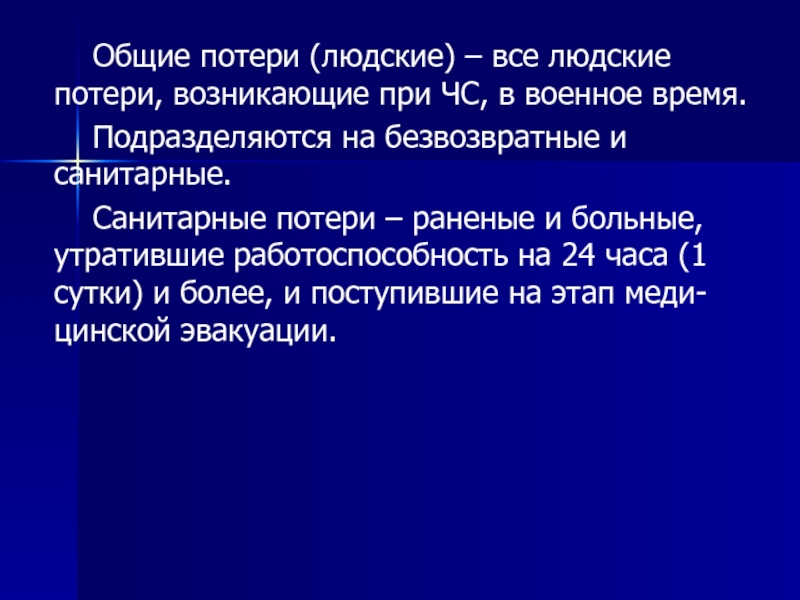 Общие потери (людские) – все людские потери, возникающие при ЧС, в военное время.

Подразделяются на безвозвратные и санитарные.

Санитарные потери – раненые и больные, утратившие работоспособность на 24 часа (1 сутки) и более, и поступившие на этап медицинской эвакуации.